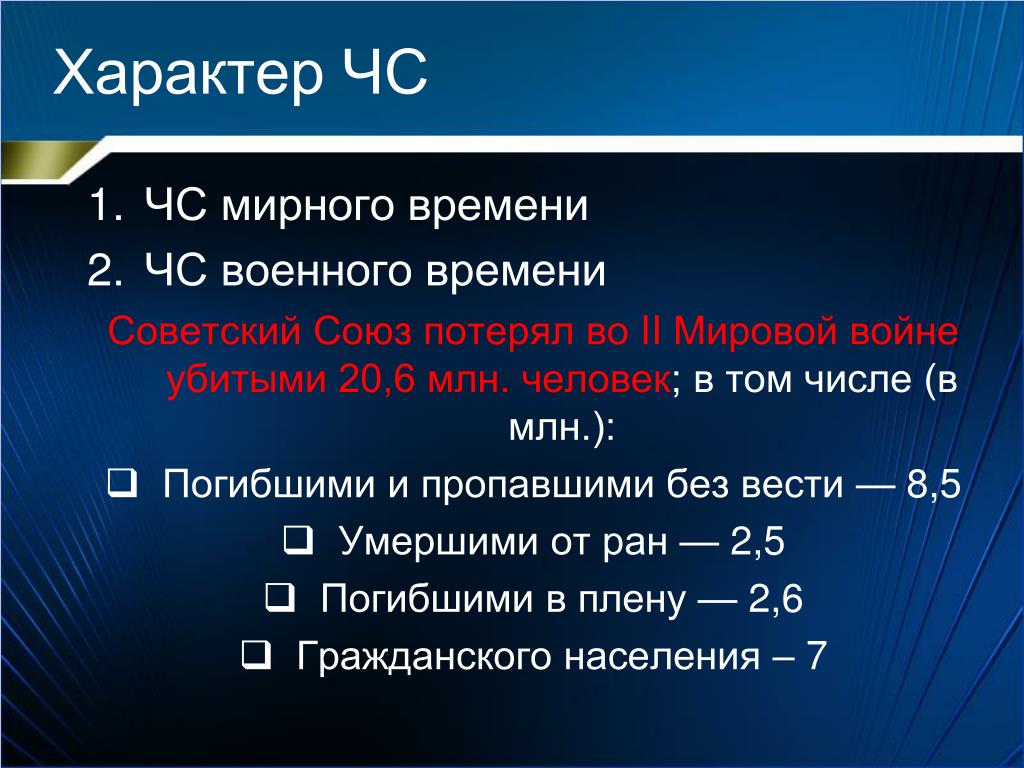 Характер ЧС

1. ЧС мирного времени
2. ЧС военного времени

Советский Союз потерял во II Мировой войне убитыми 20,6 млн. человек; в том числе (в млн.):

❑ Погибшими и пропавшими без вести — 8,5
❑ Умершими от ран — 2,5
❑ Погибшими в плену — 2,6
❑ Гражданского населения – 7